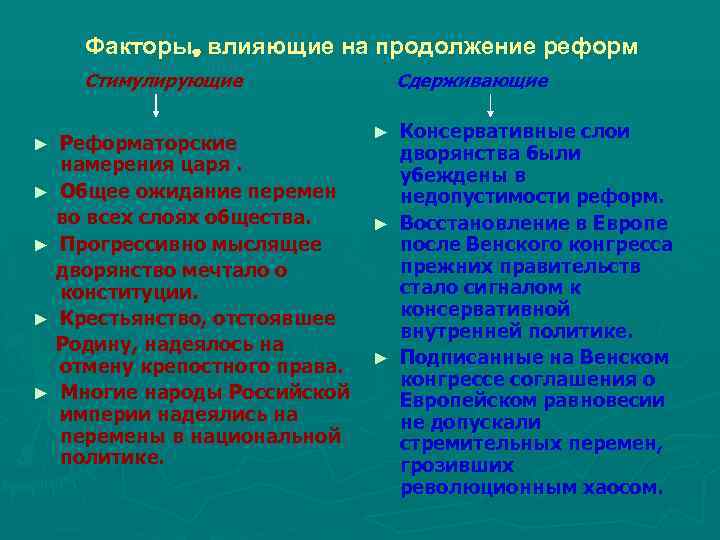 Факторы, влияющие на продолжение реформ

Стимулирующие

► Реформаторские намерения царя .

► Общее ожидание перемен во всех слоях общества.

► Прогрессивно мыслящее дворянство мечтало о конституции.

► Крестьянство, отстоявшее Родину, надеялось на отмену крепостного права.

► Многие народы Российской империи надеялись на перемены в национальной политике.

Сдерживающие

► Консервативные слои дворянства были убеждены в недопустимости реформ.

► Восстановление в Европе после Венского конгресса прежних правительств стало сигналом к консервативной внутренней политике.

► Подписанные на Венском конгрессе соглашения о Европейском равновесии не допускали стремительных перемен, грозивших революционным хаосом.